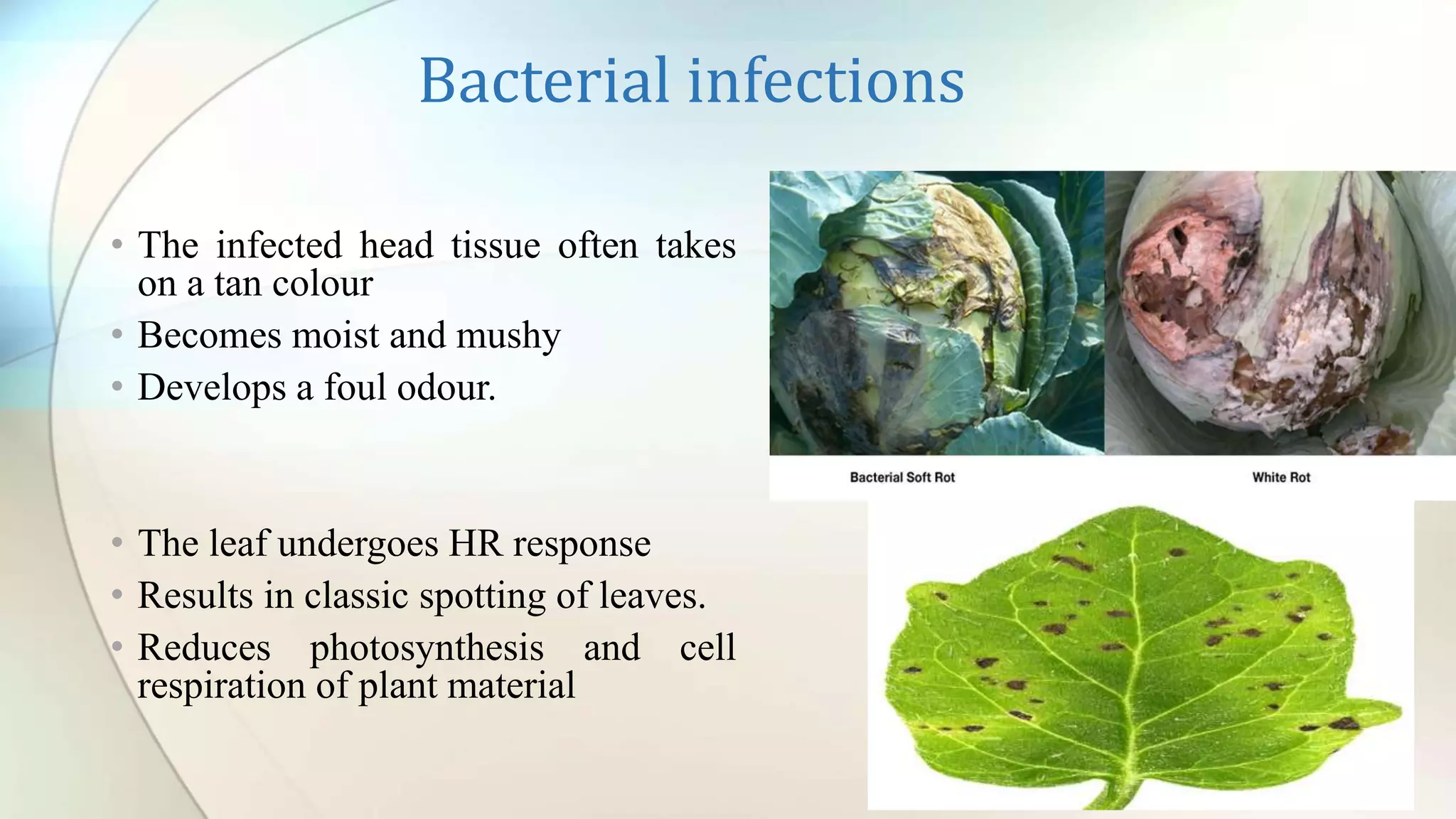 Bacterial infections

• The infected head tissue often takes on a tan colour
• Becomes moist and mushy
• Develops a foul odour.

Bacterial Soft Rot

White Rot

• The leaf undergoes HR response
• Results in classic spotting of leaves.
• Reduces photosynthesis and cell respiration of plant material